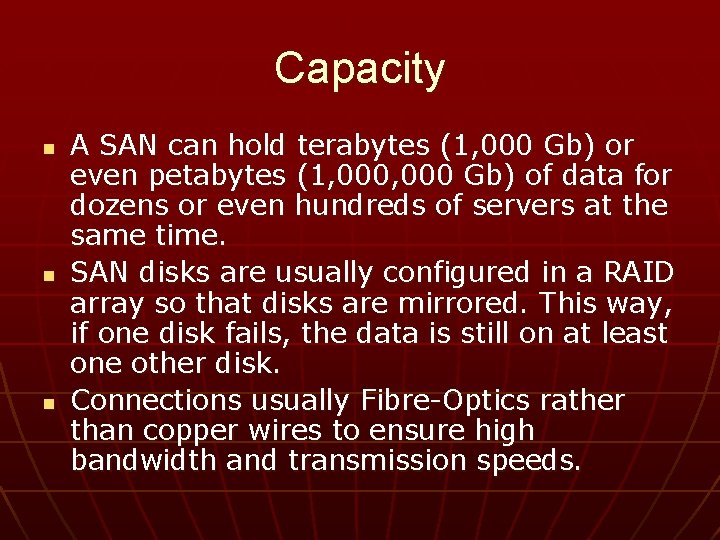 Capacity

- A SAN can hold terabytes (1,000 Gb) or even petabytes (1,000,000 Gb) of data for dozens or even hundreds of servers at the same time.
- SAN disks are usually configured in a RAID array so that disks are mirrored. This way, if one disk fails, the data is still on at least one other disk.
- Connections usually Fibre-Optics rather than copper wires to ensure high bandwidth and transmission speeds.